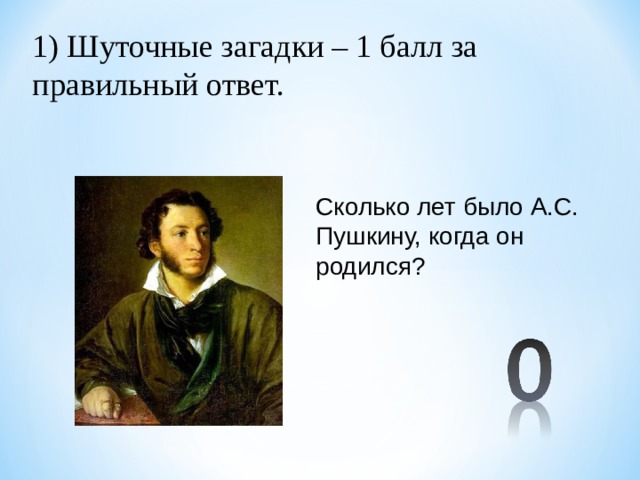 1) Шуточные загадки – 1 балл за правильный ответ.

Сколько лет было А.С. Пушкину, когда он родился?

0